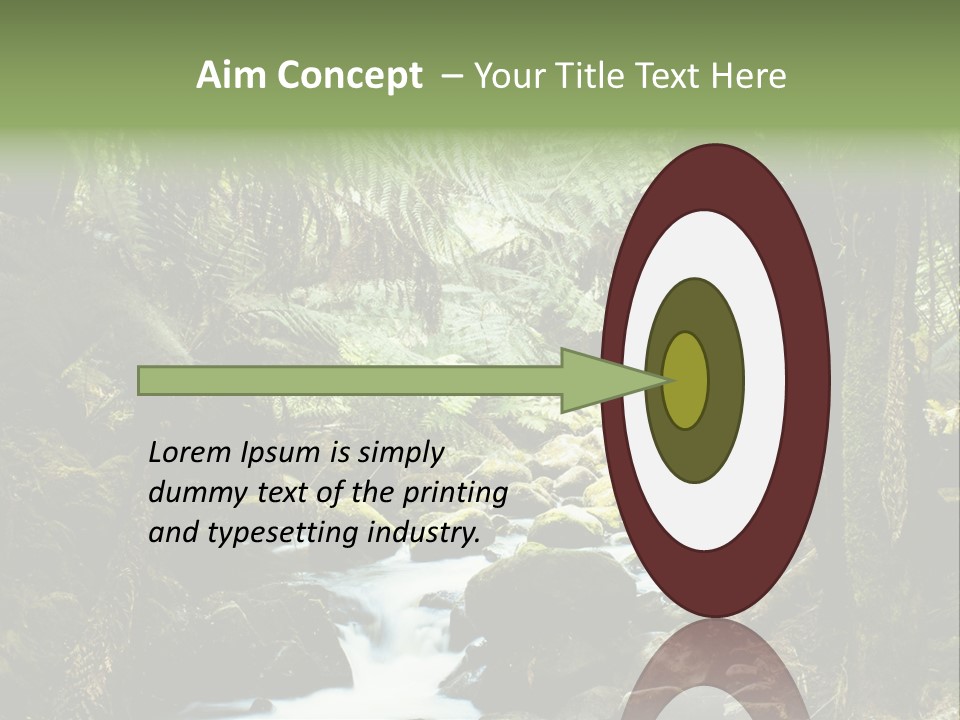 Aim Concept – Your Title Text Here

Lorem Ipsum is simply dummy text of the printing and typesetting industry.